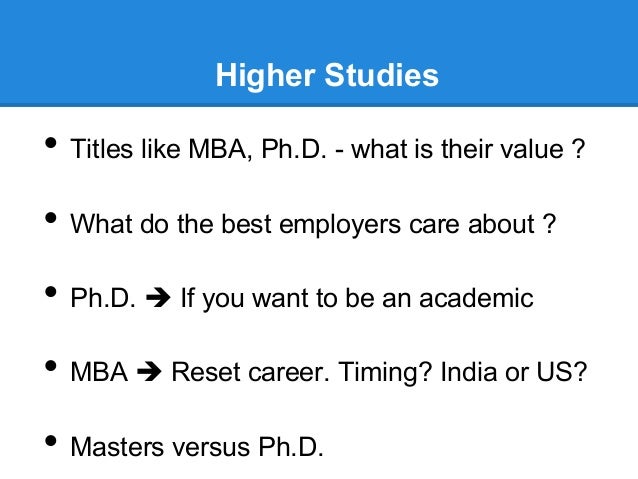 Higher Studies

• Titles like MBA, Ph.D. - what is their value ?

• What do the best employers care about ?

• Ph.D. ➔ If you want to be an academic

• MBA ➔ Reset career. Timing? India or US?

• Masters versus Ph.D.